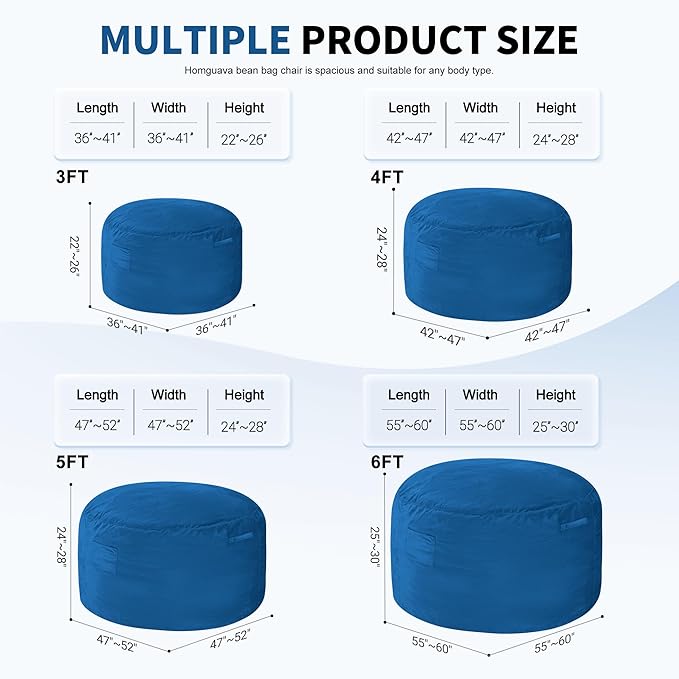 MULTIPLE PRODUCT SIZE

Homguava bean bag chair is spacious and suitable for any body type.

| Length | Width | Height |
|---|---|---|
| 36"~41" | 36"~41" | 22"~26" |

3FT

22"~26"

36"~41"

36"~41"

| Length | Width | Height |
|---|---|---|
| 42"~47" | 42"~47" | 24"~28" |

4FT

24"~28"

42"~47"

42"~47"

| Length | Width | Height |
|---|---|---|
| 47"~52" | 47"~52" | 24"~28" |

5FT

24"~28"

47"~52"

47"~52"

| Length | Width | Height |
|---|---|---|
| 55"~60" | 55"~60" | 25"~30" |

6FT

25"~30"

55"~60"

55"~60"